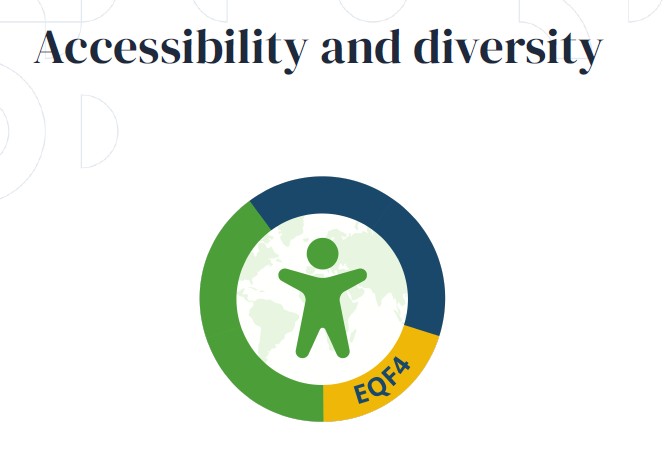 Accessibility and diversity

EQF4